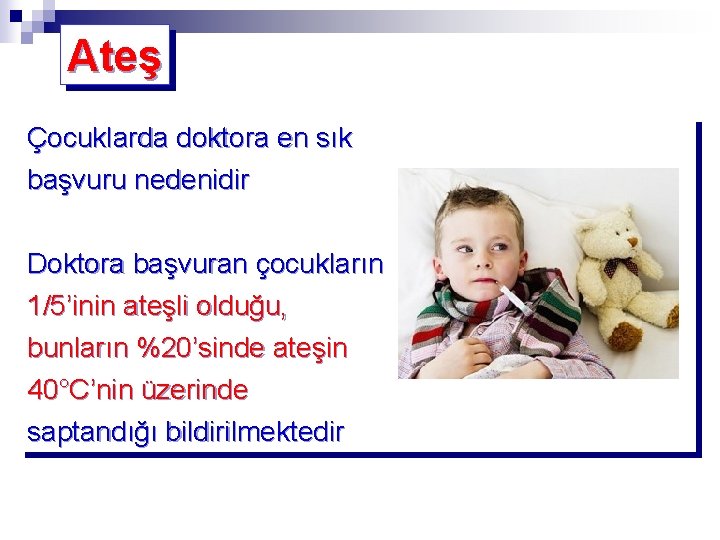 Ateş

Çocuklarda doktora en sık başvuru nedenidir

Doktora başvuran çocukların 1/5'inin ateşli olduğu, bunların %20'sinde ateşin 40°C'nin üzerinde saptandığı bildirilmektedir